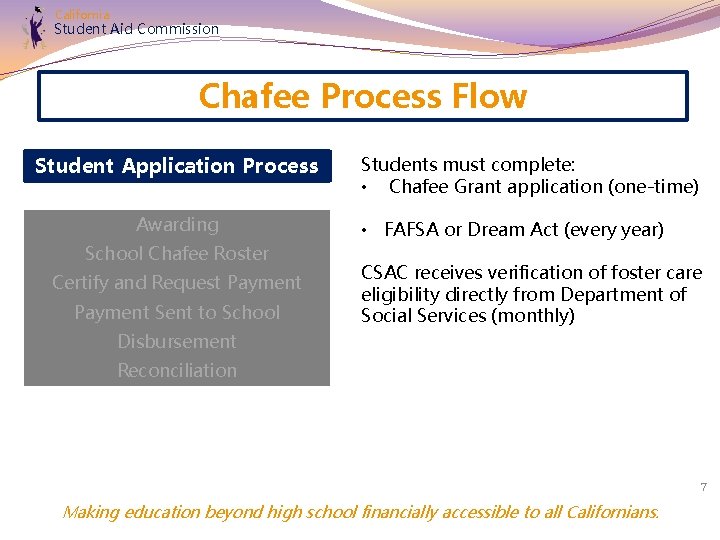 California
Student Aid Commission

Chafee Process Flow

Student Application Process

Awarding
School Chafee Roster
Certify and Request Payment
Payment Sent to School
Disbursement
Reconciliation

Students must complete:
• Chafee Grant application (one-time)

• FAFSA or Dream Act (every year)

CSAC receives verification of foster care eligibility directly from Department of Social Services (monthly)

7

Making education beyond high school financially accessible to all Californians.